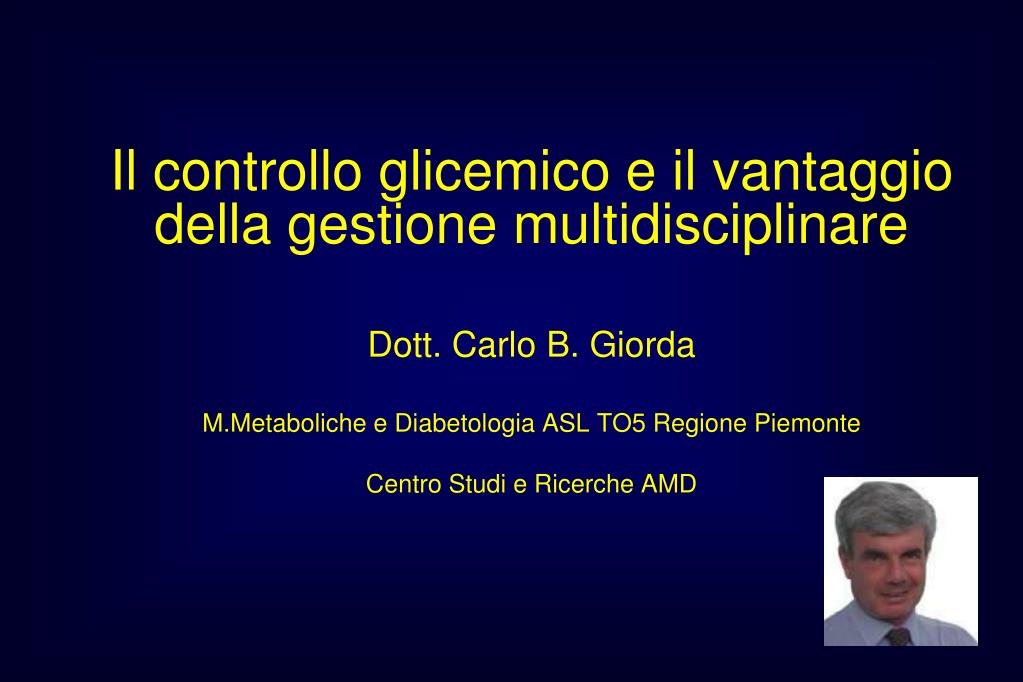 Il controllo glicemico e il vantaggio della gestione multidisciplinare

Dott. Carlo B. Giorda

M.Metaboliche e Diabetologia ASL TO5 Regione Piemonte

Centro Studi e Ricerche AMD